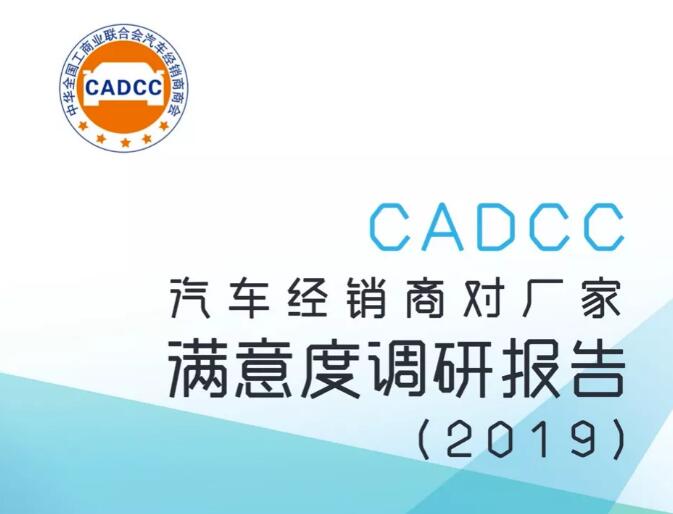 中华全国工商业联合会汽车经销商商会
CADCC

CADCC
汽车经销商对厂家
满意度调研报告
（2019）